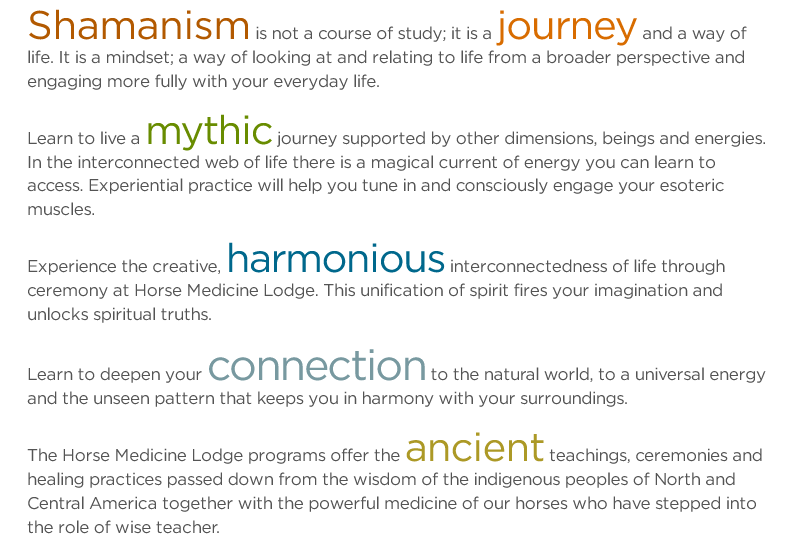 Shamanism is not a course of study; it is a journey and a way of life. It is a mindset; a way of looking at and relating to life from a broader perspective and engaging more fully with your everyday life.

Learn to live a mythic journey supported by other dimensions, beings and energies. In the interconnected web of life there is a magical current of energy you can learn to access. Experiential practice will help you tune in and consciously engage your esoteric muscles.

Experience the creative, harmonious interconnectedness of life through ceremony at Horse Medicine Lodge. This unification of spirit fires your imagination and unlocks spiritual truths.

Learn to deepen your connection to the natural world, to a universal energy and the unseen pattern that keeps you in harmony with your surroundings.

The Horse Medicine Lodge programs offer the ancient teachings, ceremonies and healing practices passed down from the wisdom of the indigenous peoples of North and Central America together with the powerful medicine of our horses who have stepped into the role of wise teacher.